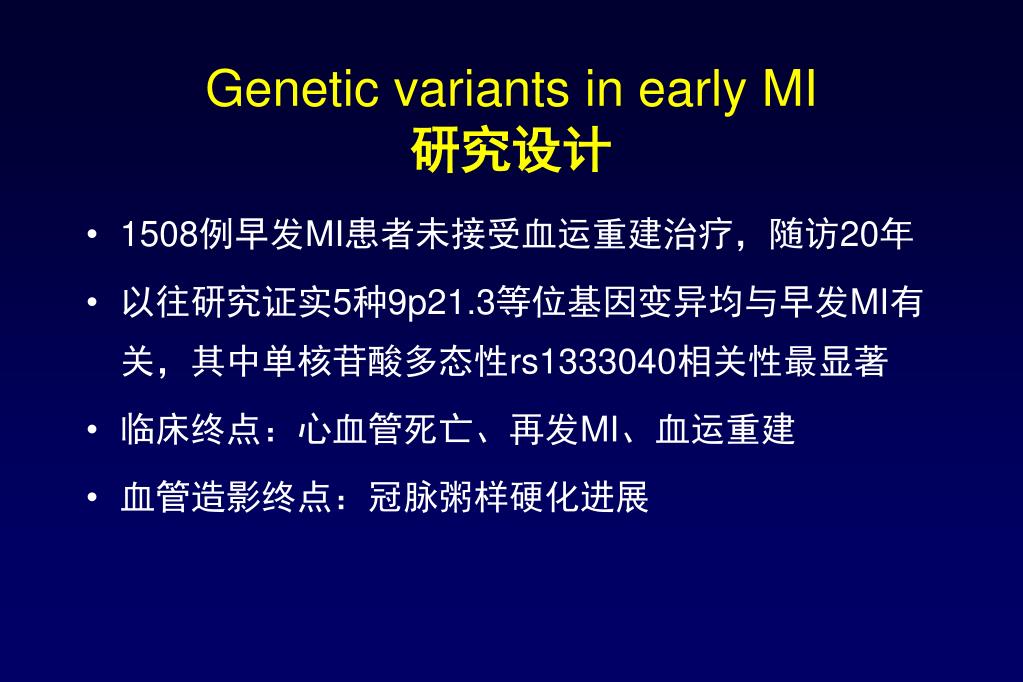 Genetic variants in early MI
研究设计

• 1508例早发MI患者未接受血运重建治疗，随访20年

• 以往研究证实5种9p21.3等位基因变异均与早发MI有关，其中单核苷酸多态性rs1333040相关性最显著

• 临床终点：心血管死亡、再发MI、血运重建

• 血管造影终点：冠脉粥样硬化进展